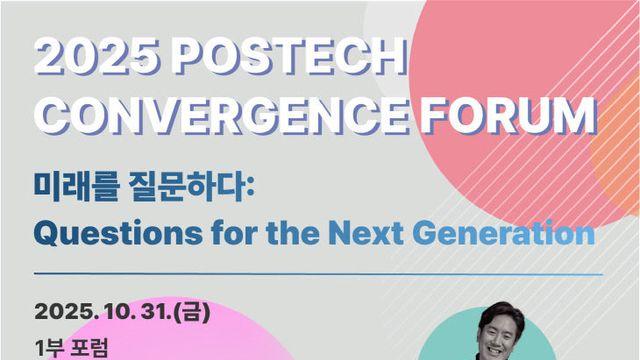 2025 POSTECH CONVERGENCE FORUM

미래를 질문하다:
Questions for the Next Generation

2025. 10. 31.(금)

1부 포럼